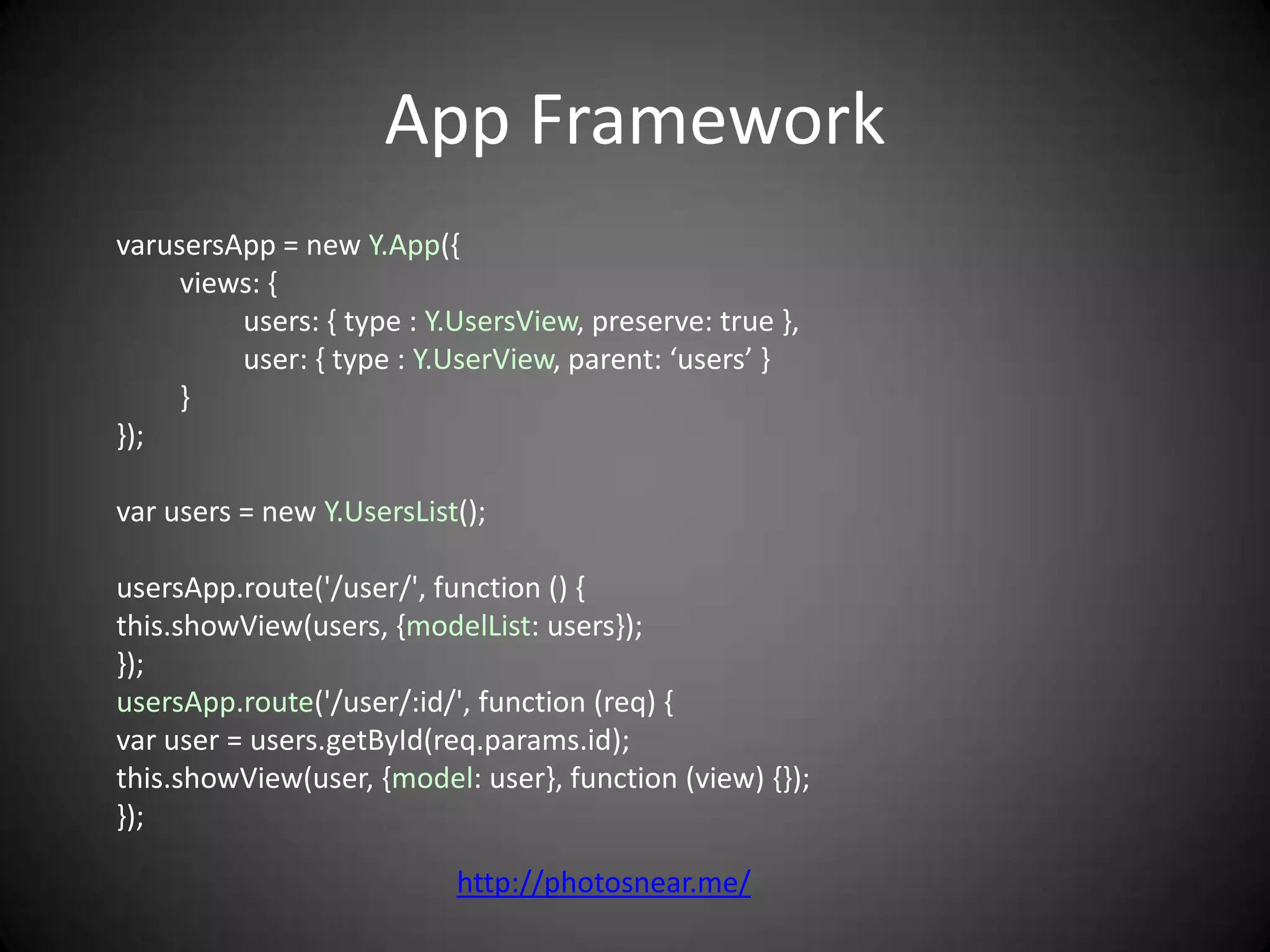 App Framework

varusersApp = new Y.App({
views: {
users: { type : Y.UsersView, preserve: true },
user: { type : Y.UserView, parent: ‘users’ }
}
});

var users = new Y.UsersList();

usersApp.route('/user/', function () {
this.showView(users, {modelList: users});
});
usersApp.route('/user/:id/', function (req) {
var user = users.getById(req.params.id);
this.showView(user, {model: user}, function (view) {});
});

http://photosnear.me/